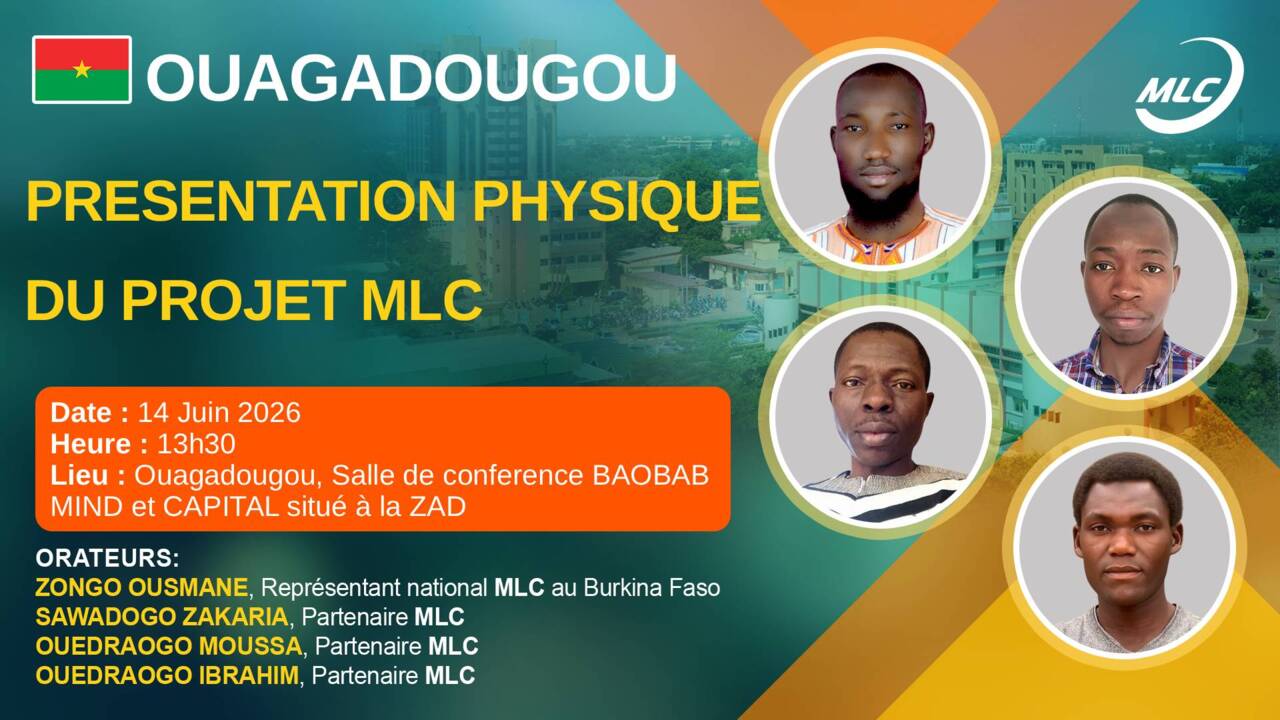 OUAGADOUGOU

MLC

PRESENTATION PHYSIQUE DU PROJET MLC

Date : 14 Juin 2026
Heure : 13h30
Lieu : Ouagadougou, Salle de conference BAOBAB MIND et CAPITAL situé à la ZAD

ORATEURS:
ZONGO OUSMANE, Représentant national MLC au Burkina Faso
SAWADOGO ZAKARIA, Partenaire MLC
OUEDRAOGO MOUSSA, Partenaire MLC
OUEDRAOGO IBRAHIM, Partenaire MLC